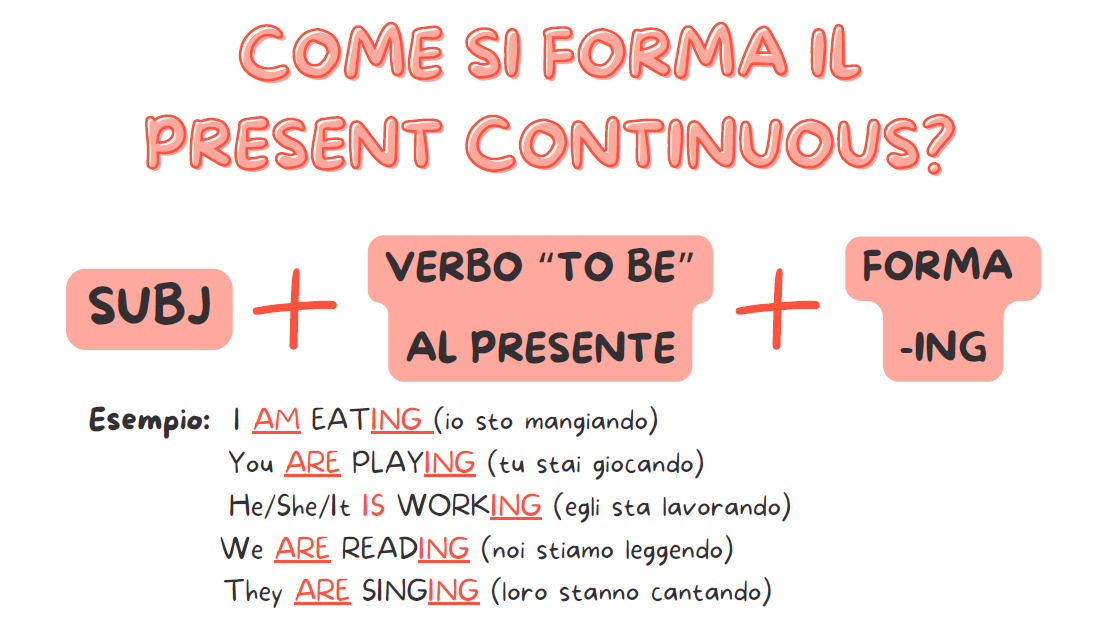 COME SI FORMA IL PRESENT CONTINUOUS?

SUBJ + VERBO "TO BE" AL PRESENTE + FORMA -ING

Esempio: I AM EATING (io sto mangiando)
You ARE PLAYING (tu stai giocando)
He/She/It IS WORKING (egli sta lavorando)
We ARE READING (noi stiamo leggendo)
They ARE SINGING (loro stanno cantando)